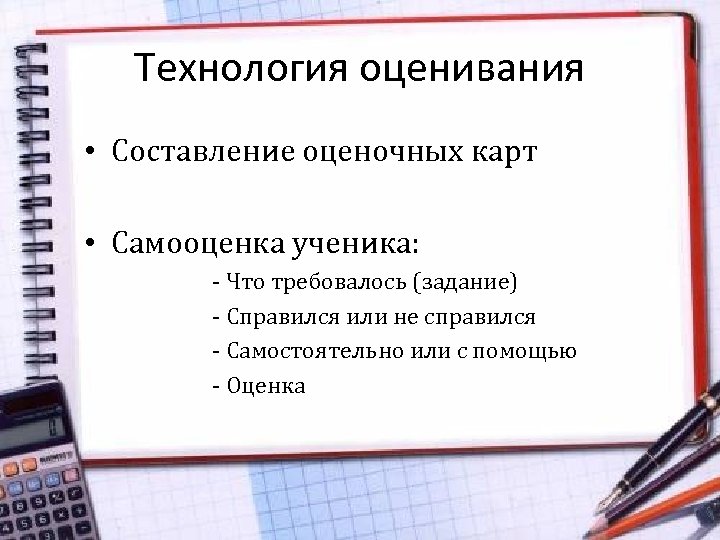 Технология оценивания

• Составление оценочных карт

• Самооценка ученика:

- Что требовалось (задание)
- Справился или не справился
- Самостоятельно или с помощью
- Оценка